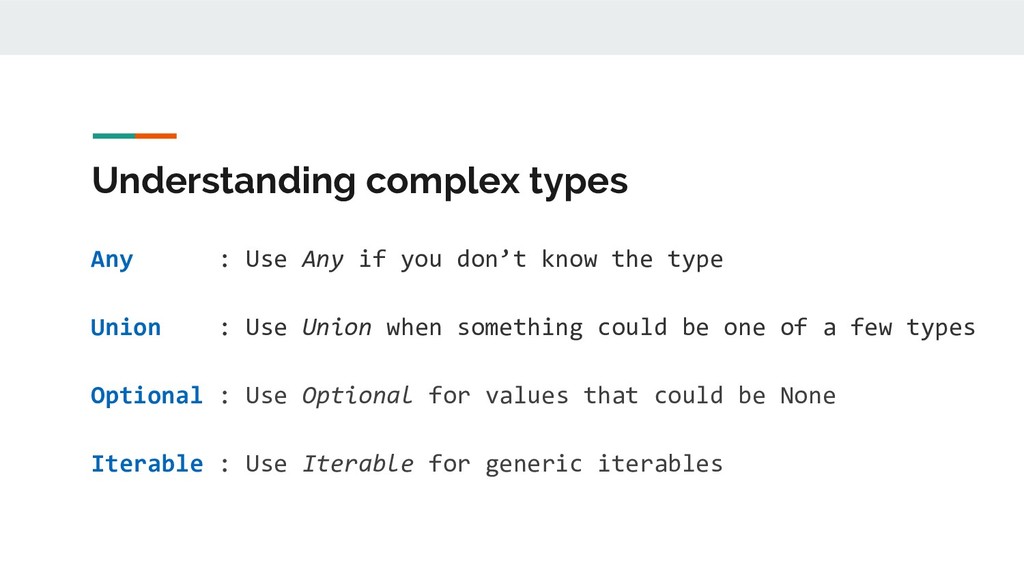 Understanding complex types

Any : Use Any if you don’t know the type

Union : Use Union when something could be one of a few types

Optional : Use Optional for values that could be None

Iterable : Use Iterable for generic iterables